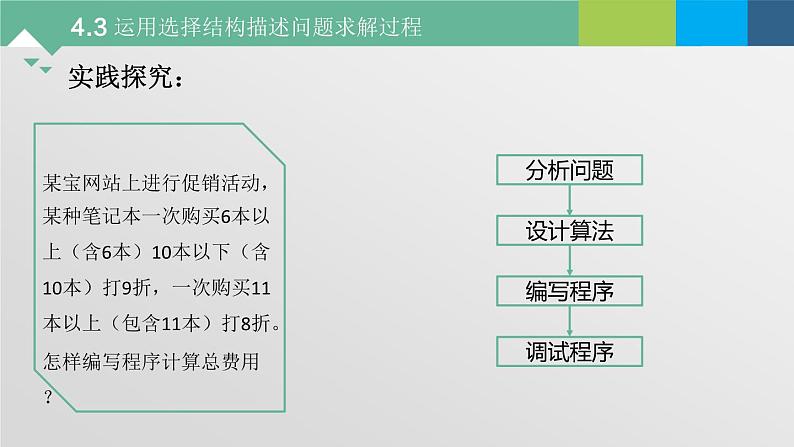 4.3 运用选择结构描述问题求解过程

实践探究：

某宝网站上进行促销活动，某种笔记本一次购买6本以上（含6本）10本以下（含10本）打9折，一次购买11本以上（包含11本）打8折。怎样编写程序计算总费用？

分析问题
设计算法
编写程序
调试程序